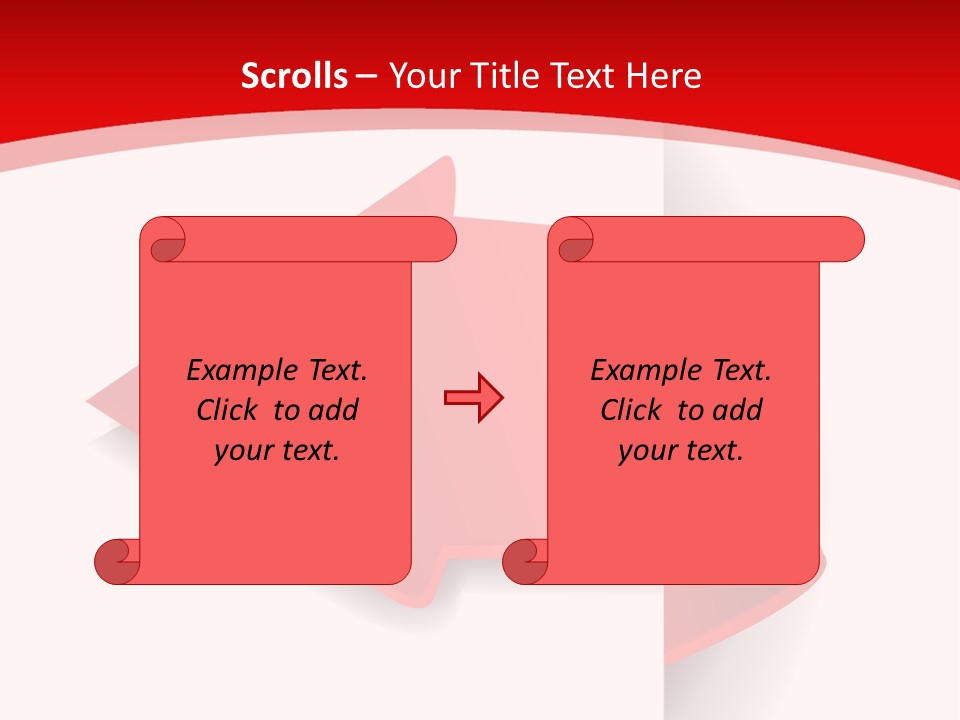 Scrolls – Your Title Text Here

Example Text. Click to add your text.

Example Text. Click to add your text.